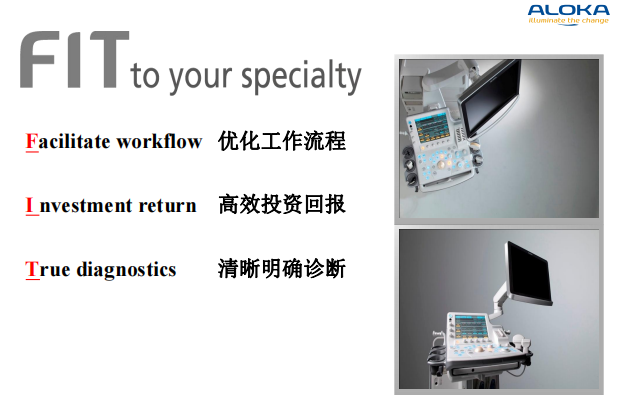 ALOKA
illuminate the change

FIT to your specialty

Facilitate workflow 优化工作流程

I nvestment return 高效投资回报

True diagnostics 清晰明确诊断